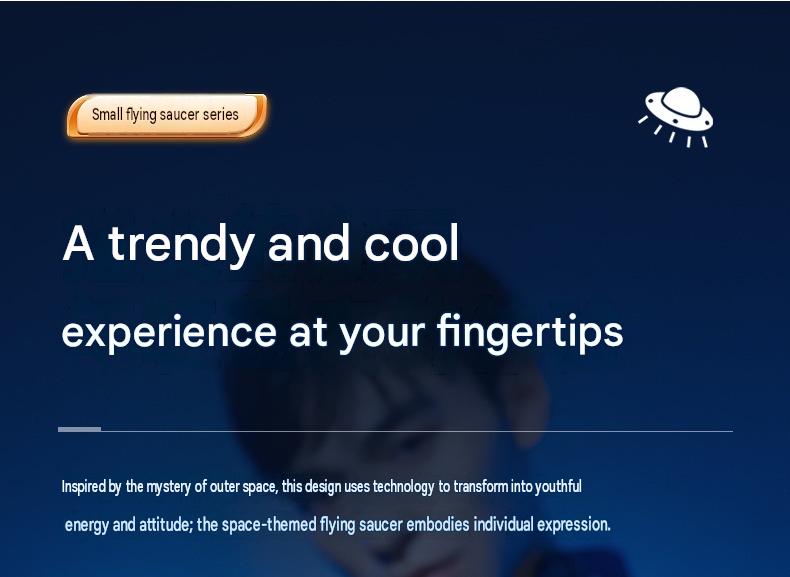 Small flying saucer series

A trendy and cool

experience at your fingertips

Inspired by the mystery of outer space, this design uses technology to transform into youthful energy and attitude; the space-themed flying saucer embodies individual expression.